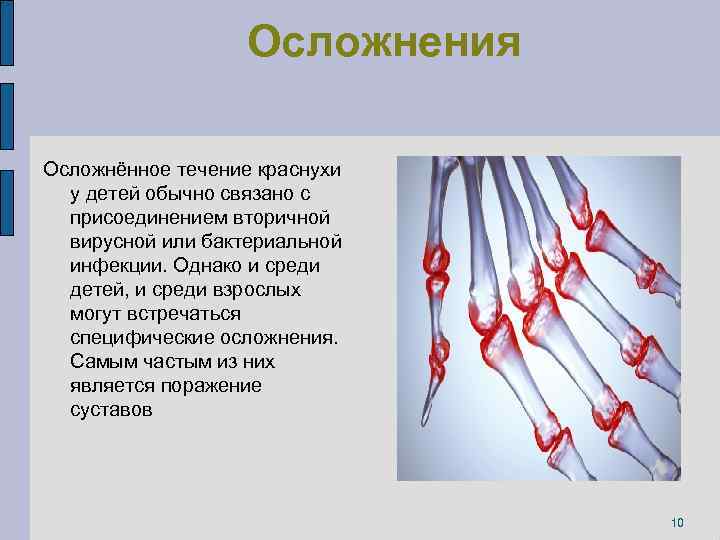 Осложнения

Осложнённое течение краснухи у детей обычно связано с присоединением вторичной вирусной или бактериальной инфекции. Однако и среди детей, и среди взрослых могут встречаться специфические осложнения. Самым частым из них является поражение суставов

10